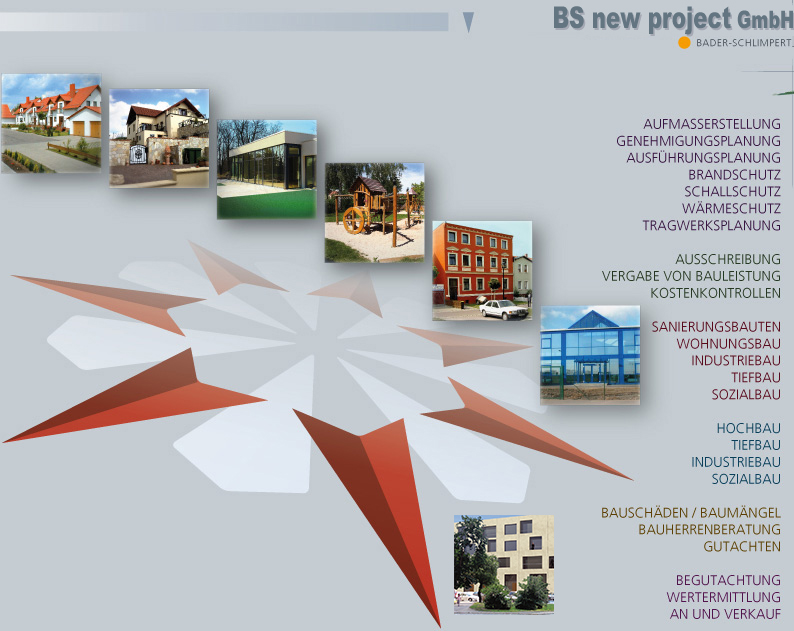 BS new project GmbH
BADER-SCHLIMPERT

AUFMASSERSTELLUNG
GENEHMIGUNGSPLANUNG
AUSFÜHRUNGSPLANUNG
BRANDSCHUTZ
SCHALLSCHUTZ
WÄRMESCHUTZ
TRAGWERKSPLANUNG

AUSSCHREIBUNG
VERGABE VON BAULEISTUNG
KOSTENKONTROLLEN

SANIERUNGSBAUTEN
WOHNUNGSBAU
INDUSTRIEBAU
TIEFBAU
SOZIALBAU

HOCHBAU
TIEFBAU
INDUSTRIEBAU
SOZIALBAU

BAUSCHÄDEN / BAUMÄNGEL
BAUHERRENBERATUNG
GUTACHTEN

BEGUTACHTUNG
WERTERMITTLUNG
AN UND VERKAUF